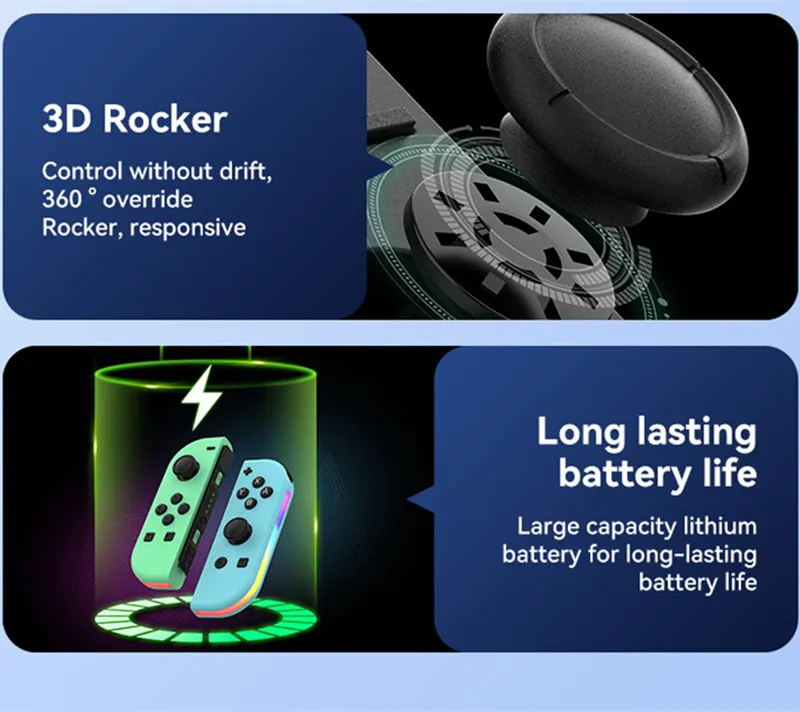 3D Rocker

Control without drift, 360 ° override Rocker, responsive

Long lasting battery life

Large capacity lithium battery for long-lasting battery life